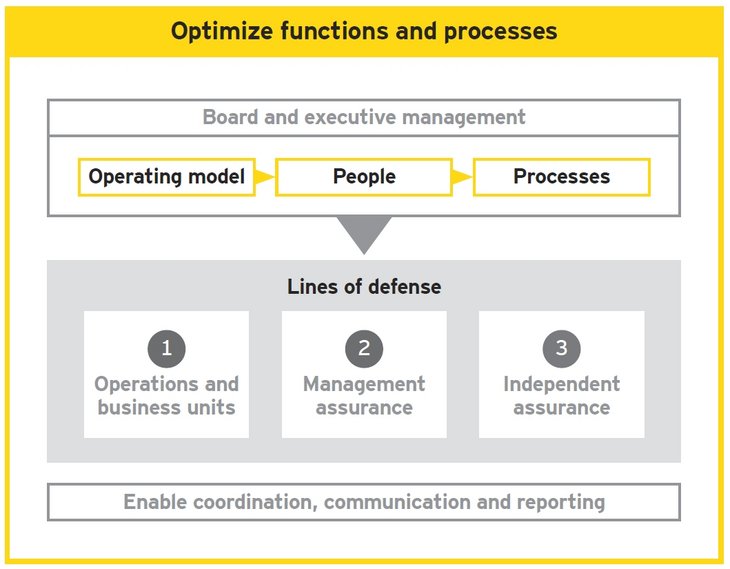 Optimize functions and processes

Board and executive management

Operating model

People

Processes

Lines of defense

1
Operations and business units

2
Management assurance

3
Independent assurance

Enable coordination, communication and reporting